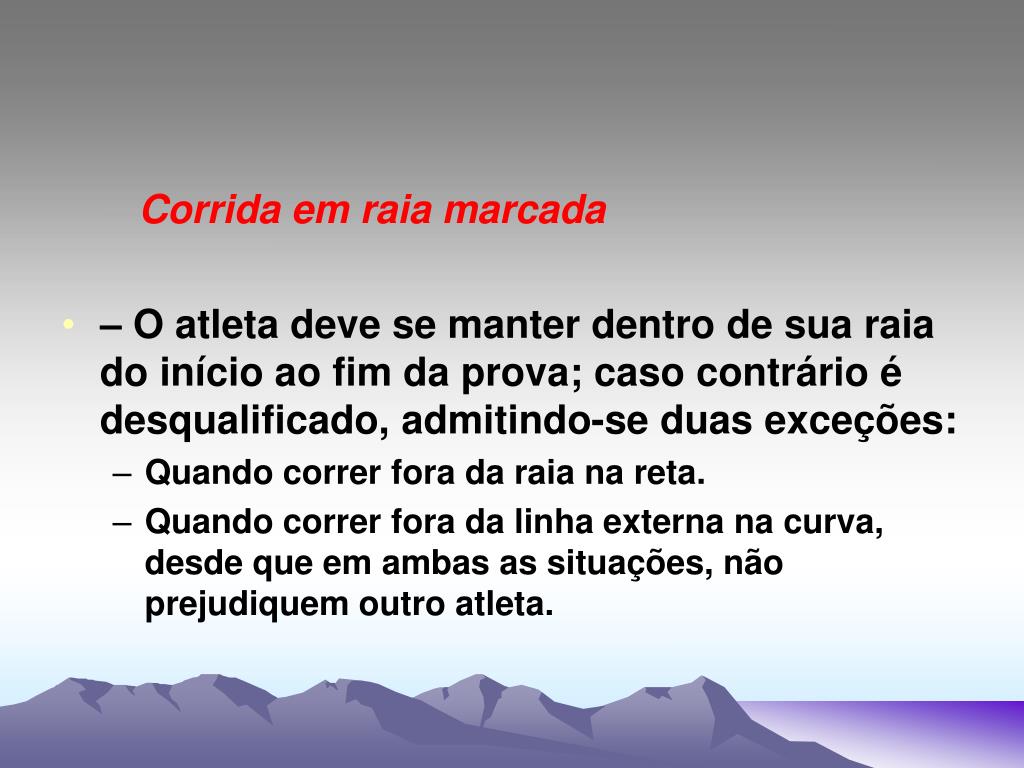 Corrida em raia marcada

• – O atleta deve se manter dentro de sua raia do início ao fim da prova; caso contrário é desqualificado, admitindo-se duas exceções:
  – Quando correr fora da raia na reta.
  – Quando correr fora da linha externa na curva, desde que em ambas as situações, não prejudiquem outro atleta.